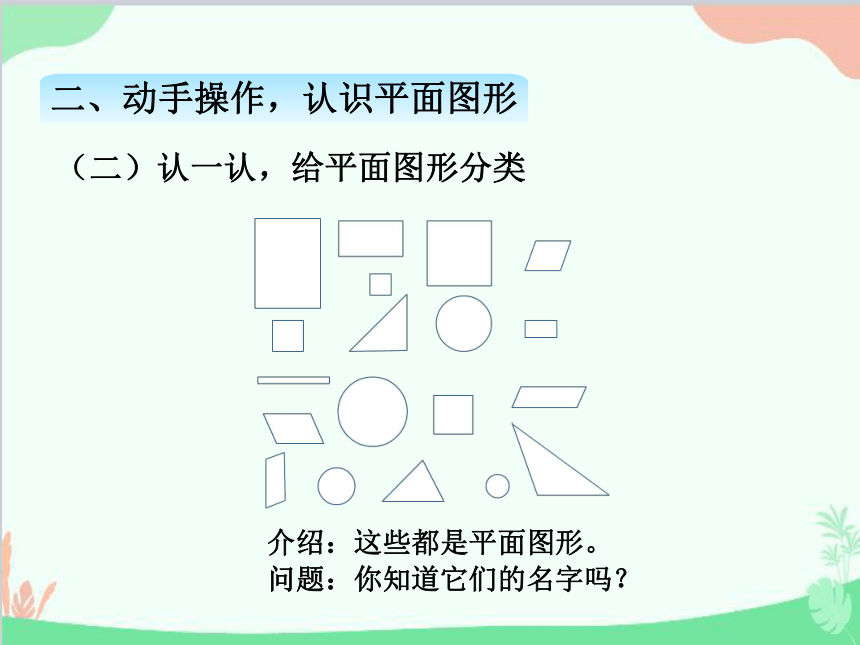 二、动手操作，认识平面图形

（二）认一认，给平面图形分类

介绍：这些都是平面图形。
问题：你知道它们的名字吗？